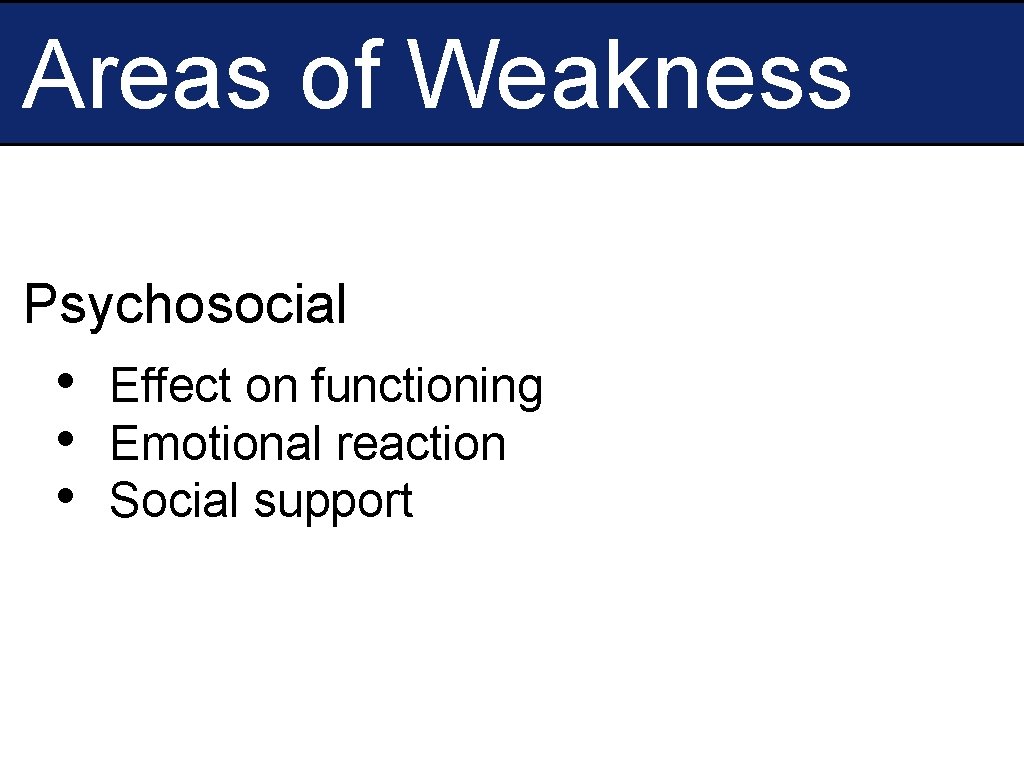 Areas of Weakness

Psychosocial

• Effect on functioning
• Emotional reaction
• Social support